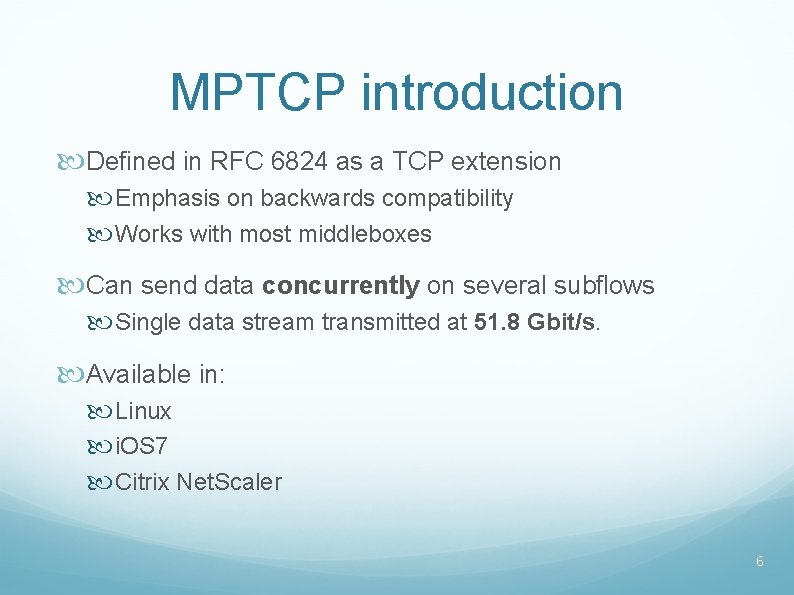 MPTCP introduction

Defined in RFC 6824 as a TCP extension

Emphasis on backwards compatibility

Works with most middleboxes

Can send data concurrently on several subflows

Single data stream transmitted at 51.8 Gbit/s.

Available in:

Linux

iOS7

Citrix NetScaler

6